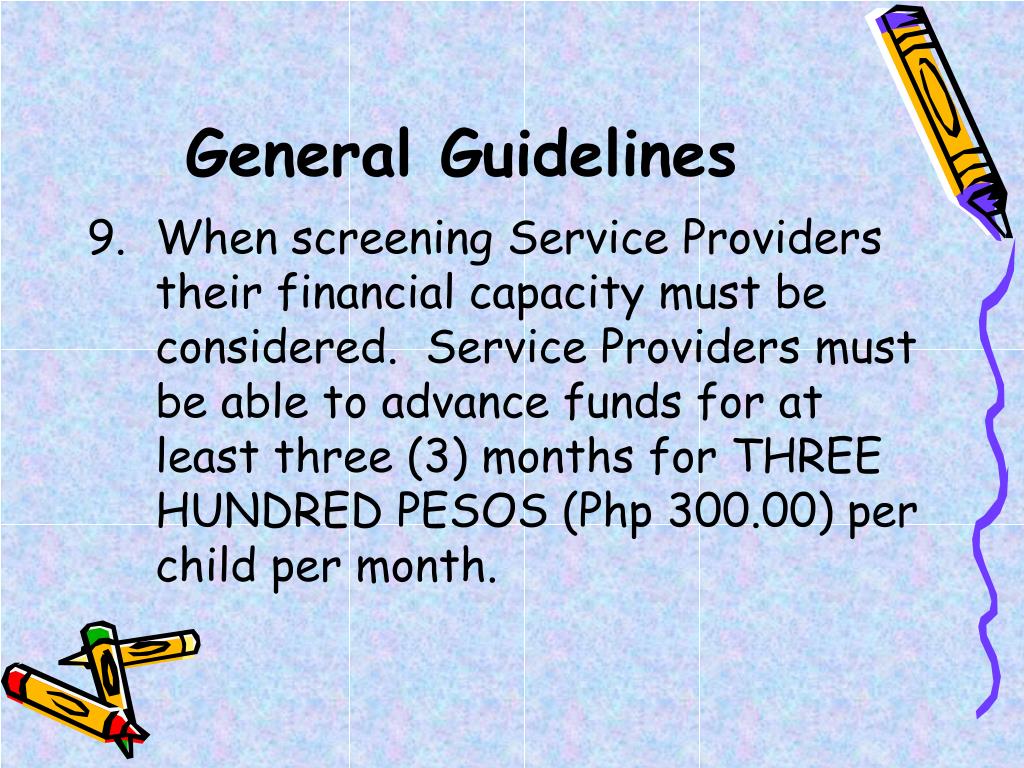 General Guidelines

9. When screening Service Providers their financial capacity must be considered. Service Providers must be able to advance funds for at least three (3) months for THREE HUNDRED PESOS (Php 300.00) per child per month.